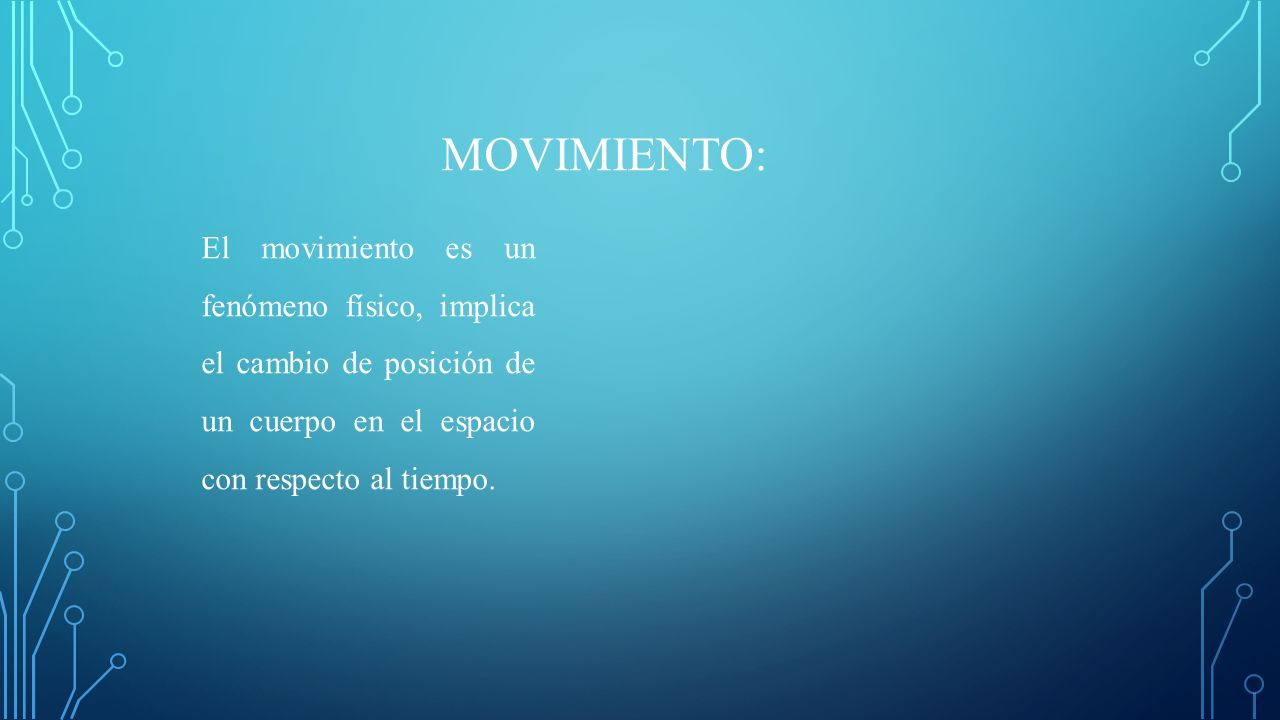 MOVIMIENTO:

El movimiento es un fenómeno físico, implica el cambio de posición de un cuerpo en el espacio con respecto al tiempo.